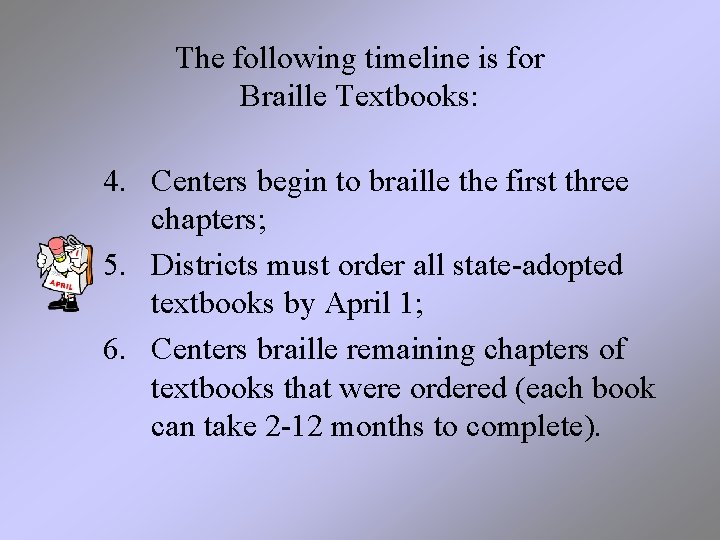 The following timeline is for Braille Textbooks:

4. Centers begin to braille the first three chapters;

APRIL

5. Districts must order all state-adopted textbooks by April 1;

6. Centers braille remaining chapters of textbooks that were ordered (each book can take 2-12 months to complete).